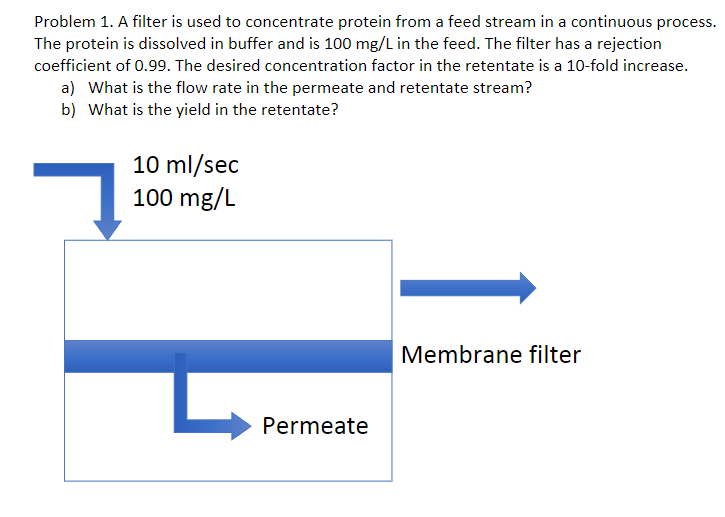 Problem 1. A filter is used to concentrate protein from a feed stream in a continuous process. The protein is dissolved in buffer and is 100 mg/L in the feed. The filter has a rejection coefficient of 0.99. The desired concentration factor in the retentate is a 10-fold increase.

a) What is the flow rate in the permeate and retentate stream?
b) What is the yield in the retentate?

10 ml/sec
100 mg/L

Membrane filter

Permeate